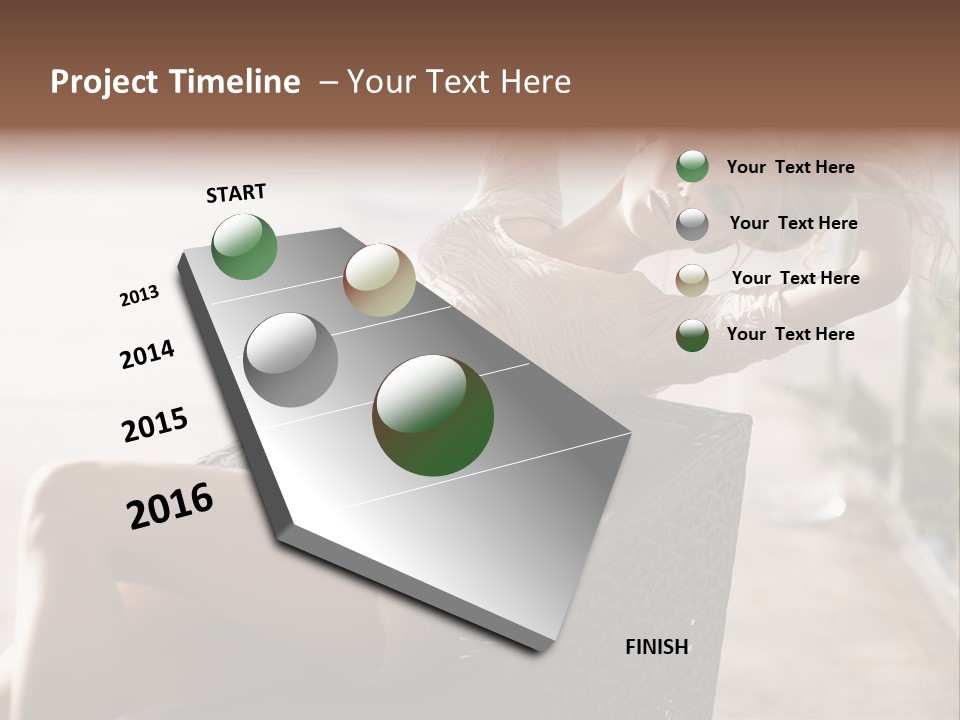 Project Timeline – Your Text Here

START

2013

2014

2015

2016

FINISH

Your Text Here

Your Text Here

Your Text Here

Your Text Here